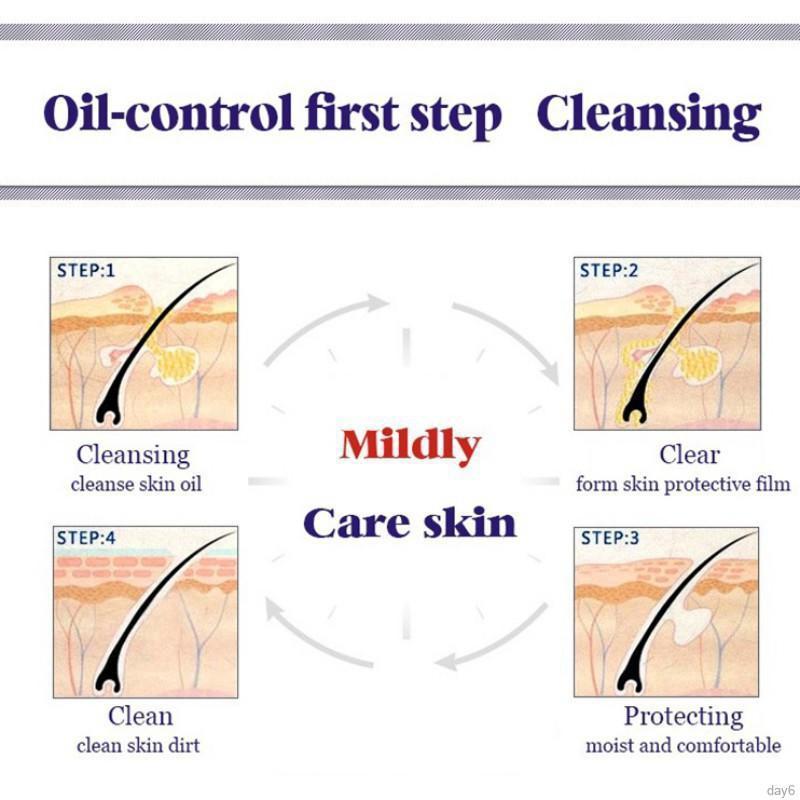 Oil-control first step Cleansing

STEP:1

Cleansing
cleanse skin oil

STEP:2

Clear
form skin protective film

Mildly

Care skin

STEP:4

Clean
clean skin dirt

STEP:3

Protecting
moist and comfortable

day6